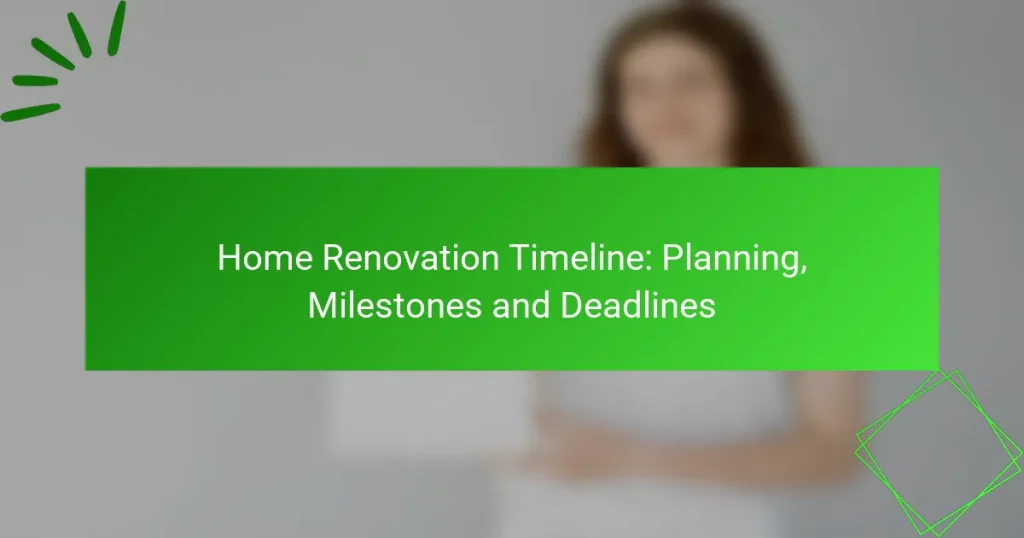 Home Renovation Timeline: Planning, Milestones and Deadlines